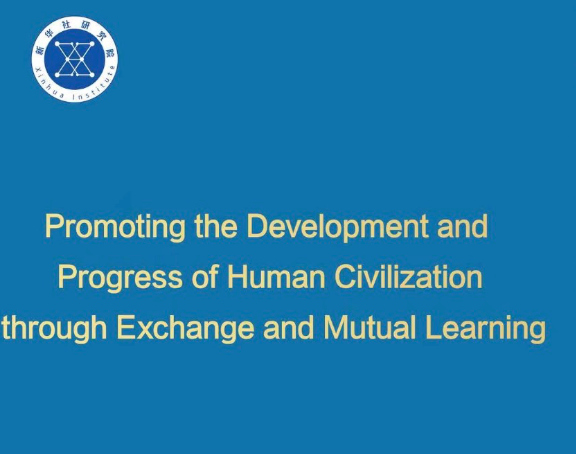 新华社研究院
Xinhua Institute

Promoting the Development and Progress of Human Civilization through Exchange and Mutual Learning